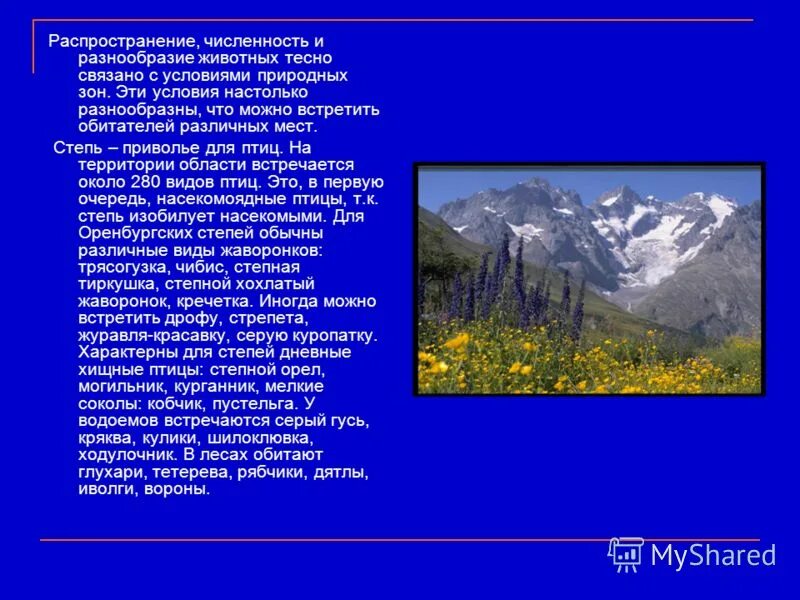 Распространение, численность и разнообразие животных тесно связано с условиями природных зон. Эти условия настолько разнообразны, что можно встретить обитателей различных мест.

Степь – приволье для птиц. На территории области встречается около 280 видов птиц. Это, в первую очередь, насекомоядные птицы, т.к. степь изобилует насекомыми. Для Оренбургских степей обычны различные виды жаворонков: трясогузка, чибис, степная тиркушка, степной хохлатый жаворонок, кречетка. Иногда можно встретить дрофу, стрепета, журавля-красавку, серую куропатку. Характерны для степей дневные хищные птицы: степной орел, могильник, курганник, мелкие соколы: кобчик, пустельга. У водоемов встречаются серый гусь, кряква, кулики, шилоклювка, ходулочник. В лесах обитают глухари, тетерева, рябчики, дятлы, иволги, вороны.

MyShared